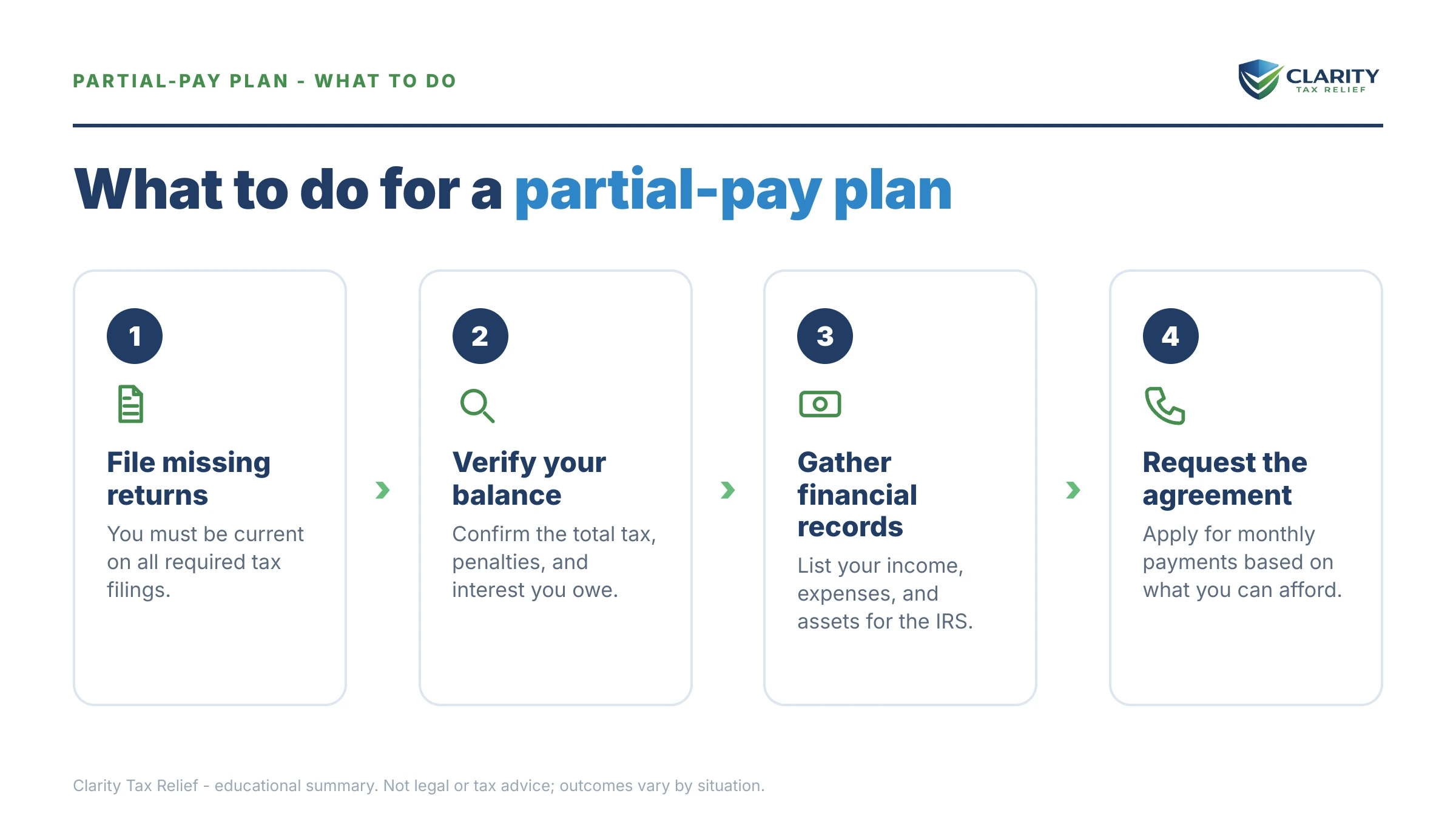 PARTIAL-PAY PLAN - WHAT TO DO

CLARITY
TAX RELIEF

What to do for a partial-pay plan

1

File missing returns

You must be current on all required tax filings.

2

Verify your balance

Confirm the total tax, penalties, and interest you owe.

3

Gather financial records

List your income, expenses, and assets for the IRS.

4

Request the agreement

Apply for monthly payments based on what you can afford.

Clarity Tax Relief - educational summary. Not legal or tax advice; outcomes vary by situation.